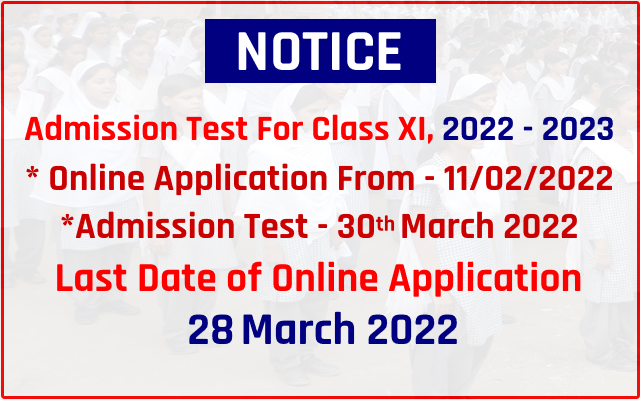 NOTICE

Admission Test For Class XI, 2022 - 2023

* Online Application From - 11/02/2022

*Admission Test - 30th March 2022

Last Date of Online Application

28 March 2022